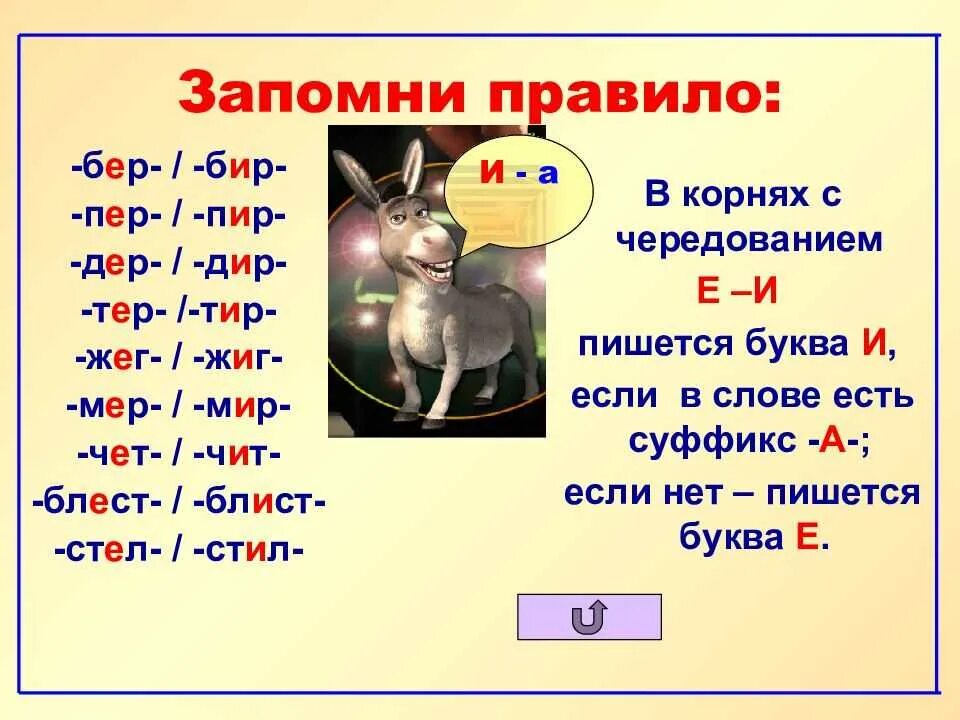 Запомни правило:

-бер- / -бир-
-пер- / -пир-
-дер- / -дир-
-тер- /-тир-
-жег- / -жиг-
-мер- / -мир-
-чет- / -чит-
-блест- / -блист-
-стел- / -стил-

И - а

В корнях с чередованием
Е –И
пишется буква И,
если в слове есть суффикс -А-;
если нет – пишется буква Е.